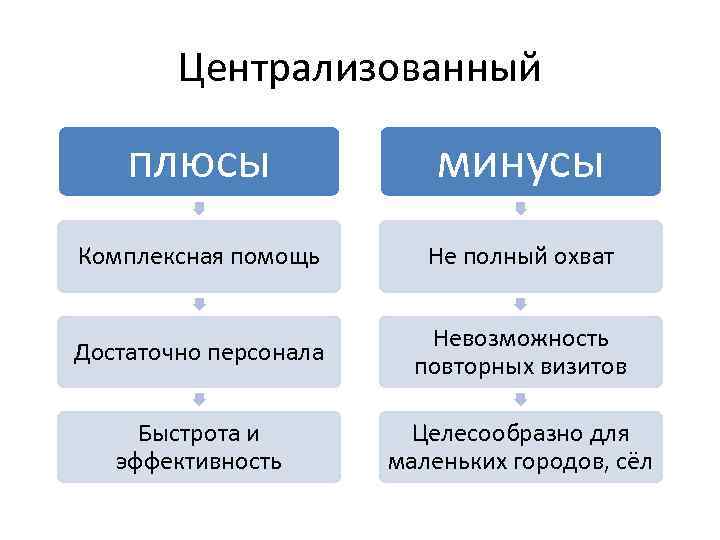 Централизованный

плюсы

Комплексная помощь

Достаточно персонала

Быстрота и эффективность

минусы

Не полный охват

Невозможность повторных визитов

Целесообразно для маленьких городов, сёл